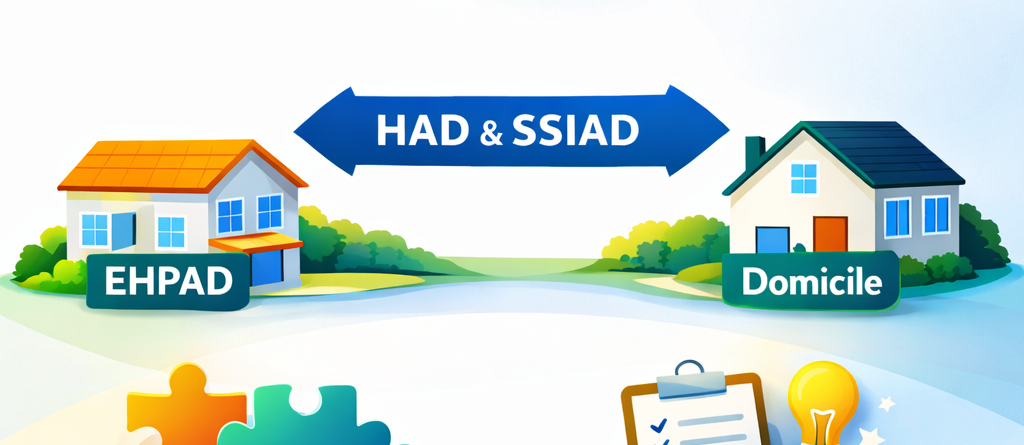 HAD & SSIAD

EHPAD

Domicile